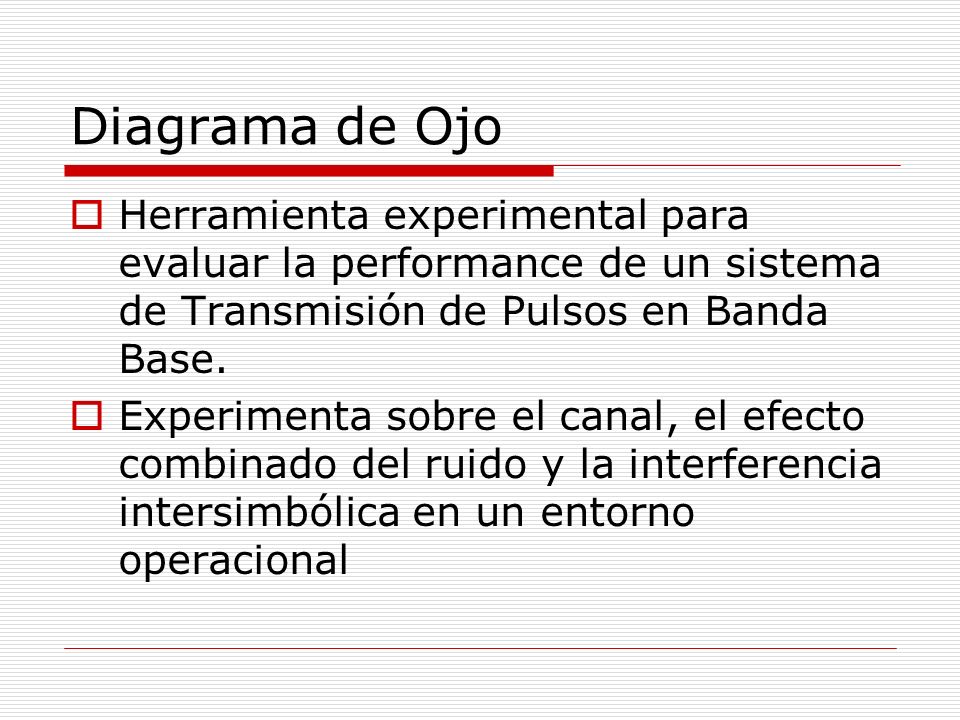 Diagrama de Ojo

Herramienta experimental para evaluar la performance de un sistema de Transmisión de Pulsos en Banda Base.

Experimenta sobre el canal, el efecto combinado del ruido y la interferencia intersimbólica en un entorno operacional